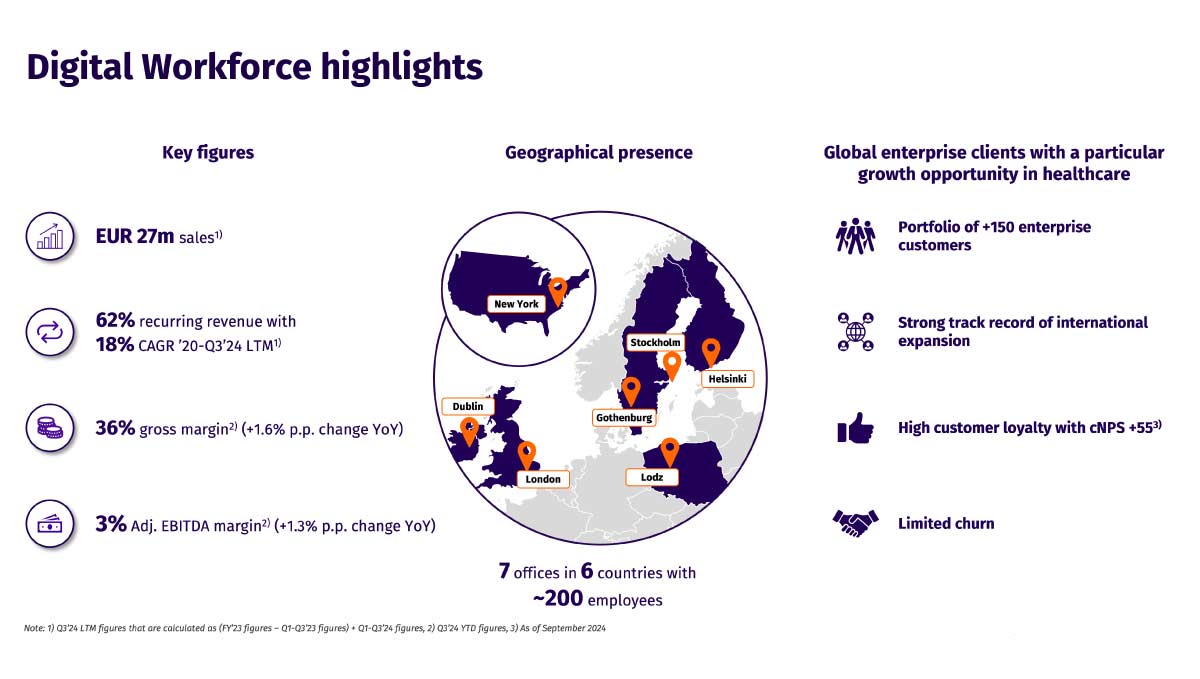 Digital Workforce highlights

Key figures

EUR 27m sales$^{1)}$

62% recurring revenue with 18% CAGR '20-Q3'24 LTM$^{1)}$

36% gross margin$^{2)}$ (+1.6% p.p. change YoY)

3% Adj. EBITDA margin$^{2)}$ (+1.3% p.p. change YoY)

Geographical presence

New York

Stockholm

Helsinki

Dublin

Gothenburg

London

Lodz

7 offices in 6 countries with ~200 employees

Global enterprise clients with a particular growth opportunity in healthcare

Portfolio of +150 enterprise customers

Strong track record of international expansion

High customer loyalty with cNPS +55$^{3)}$

Limited churn

Note: 1) Q3'24 LTM figures that are calculated as (FY'23 figures – Q1-Q3'23 figures) + Q1-Q3'24 figures, 2) Q3'24 YTD figures, 3) As of September 2024